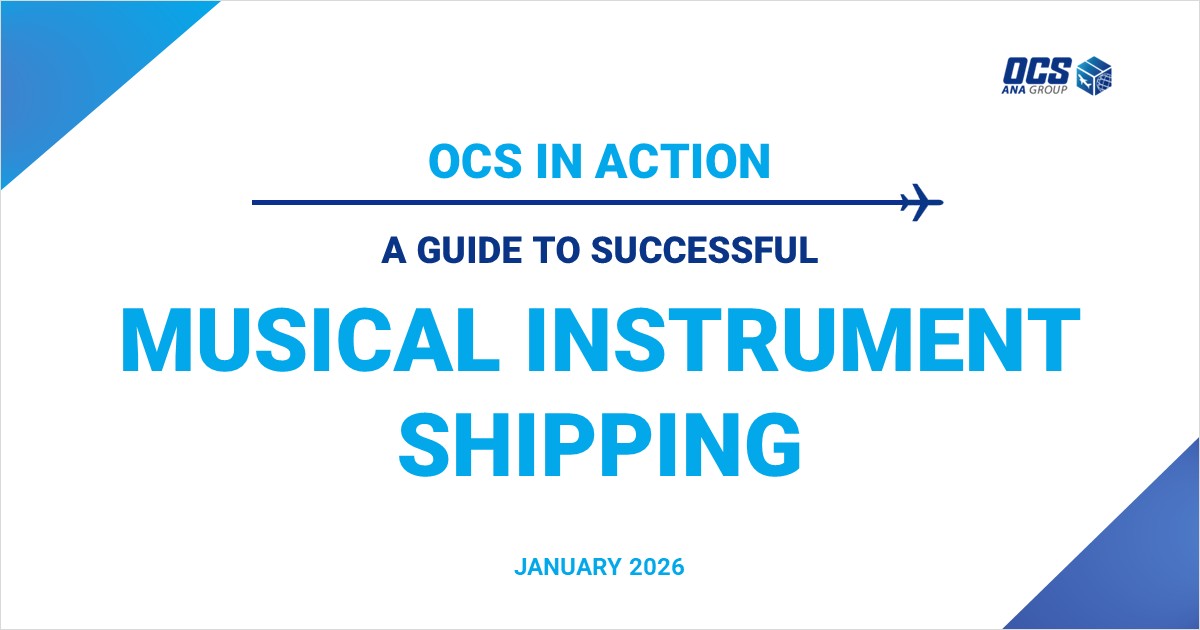 OCS
ANA GROUP

OCS IN ACTION

A GUIDE TO SUCCESSFUL

MUSICAL INSTRUMENT SHIPPING

JANUARY 2026